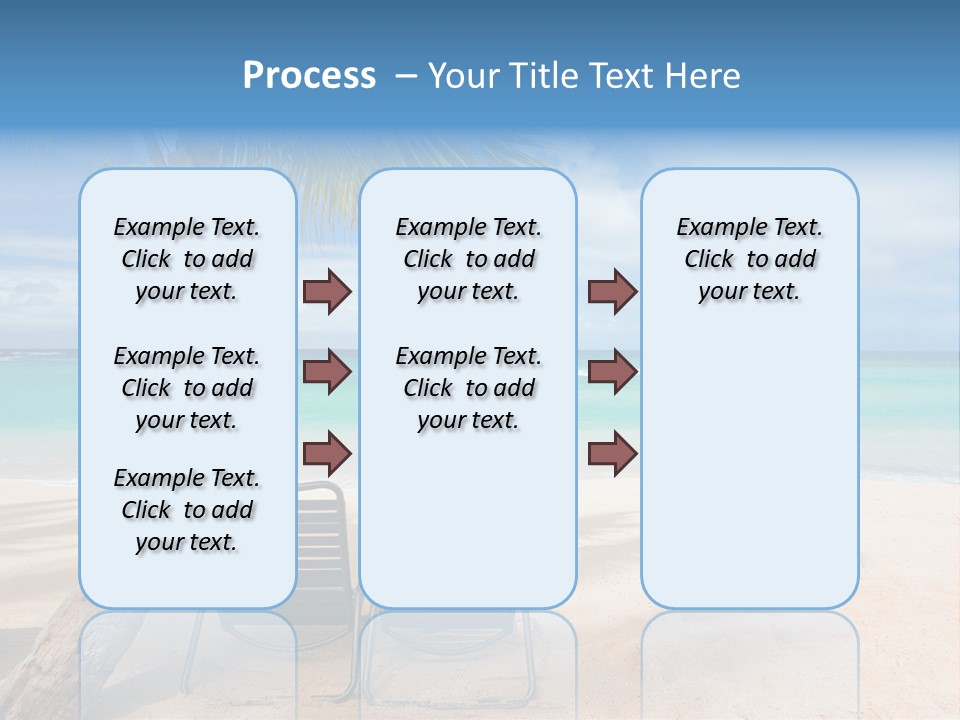 Process – Your Title Text Here

Example Text. Click to add your text.

Example Text. Click to add your text.

Example Text. Click to add your text.

Example Text. Click to add your text.

Example Text. Click to add your text.

Example Text. Click to add your text.